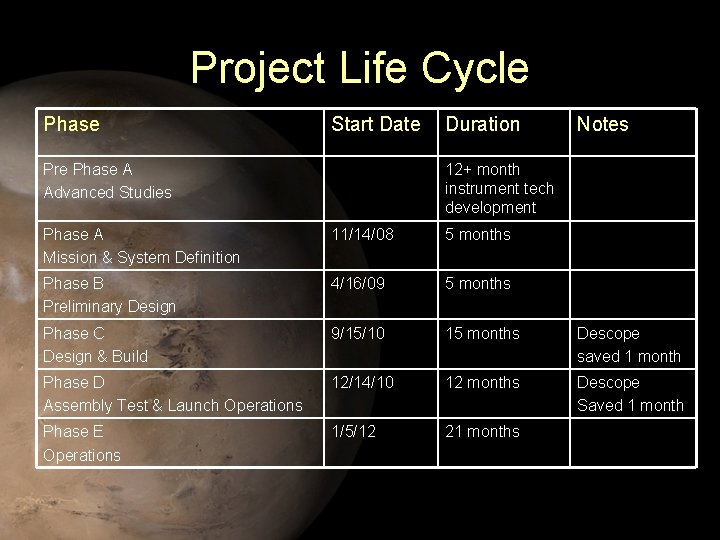 Project Life Cycle

| Phase | Start Date | Duration | Notes |
|---|---|---|---|
| Pre Phase A Advanced Studies | | 12+ month instrument tech development | |
| Phase A Mission & System Definition | 11/14/08 | 5 months | |
| Phase B Preliminary Design | 4/16/09 | 5 months | |
| Phase C Design & Build | 9/15/10 | 15 months | Descope saved 1 month |
| Phase D Assembly Test & Launch Operations | 12/14/10 | 12 months | Descope Saved 1 month |
| Phase E Operations | 1/5/12 | 21 months | |